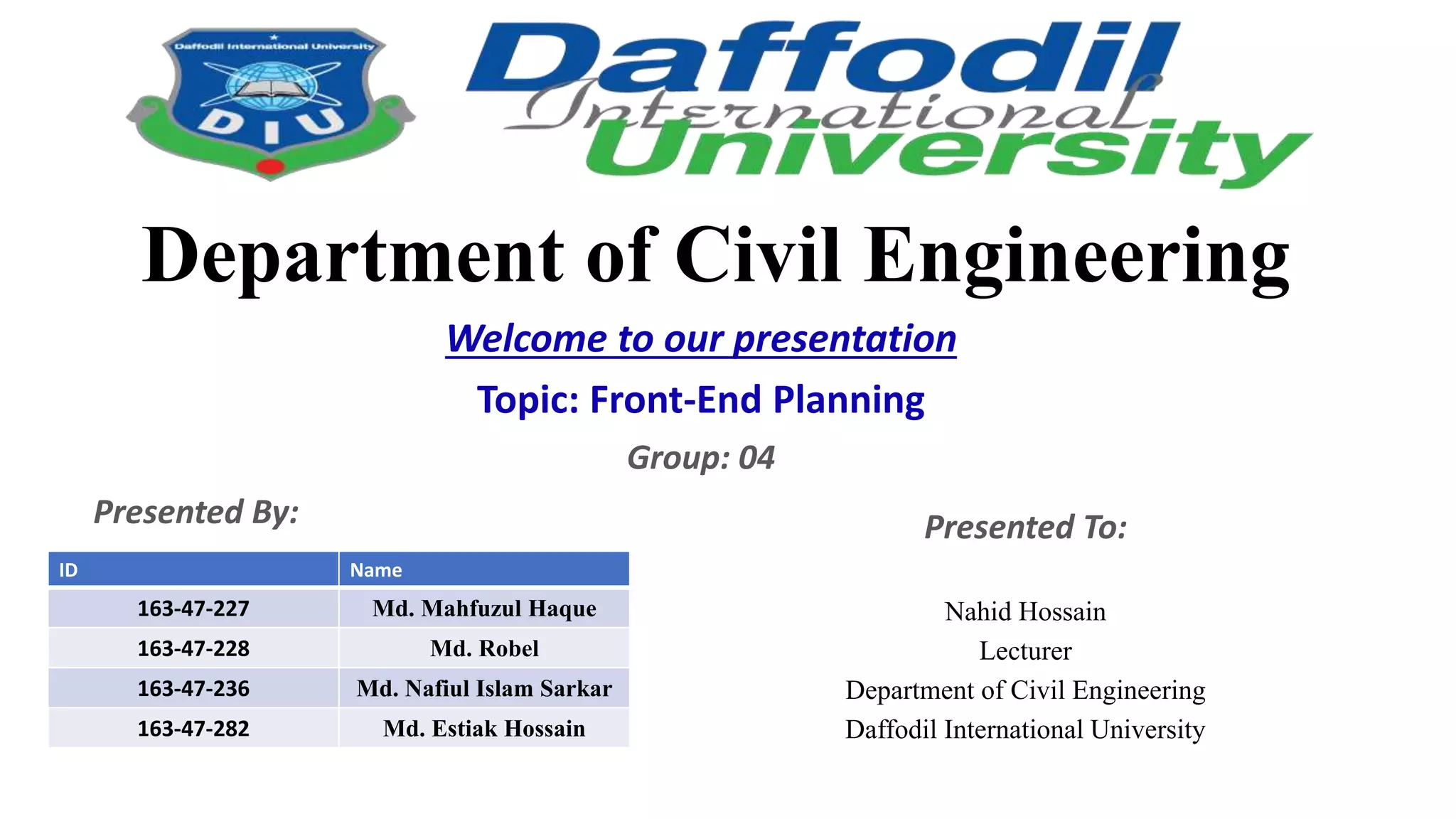 Daffodil International University

DIU

Daffodil International University

Department of Civil Engineering

Welcome to our presentation

Topic: Front-End Planning

Group: 04

Presented By:

| ID | Name |
|---|---|
| 163-47-227 | Md. Mahfuzul Haque |
| 163-47-228 | Md. Robel |
| 163-47-236 | Md. Nafiul Islam Sarkar |
| 163-47-282 | Md. Estiak Hossain |

Presented To:

Nahid Hossain
Lecturer
Department of Civil Engineering
Daffodil International University